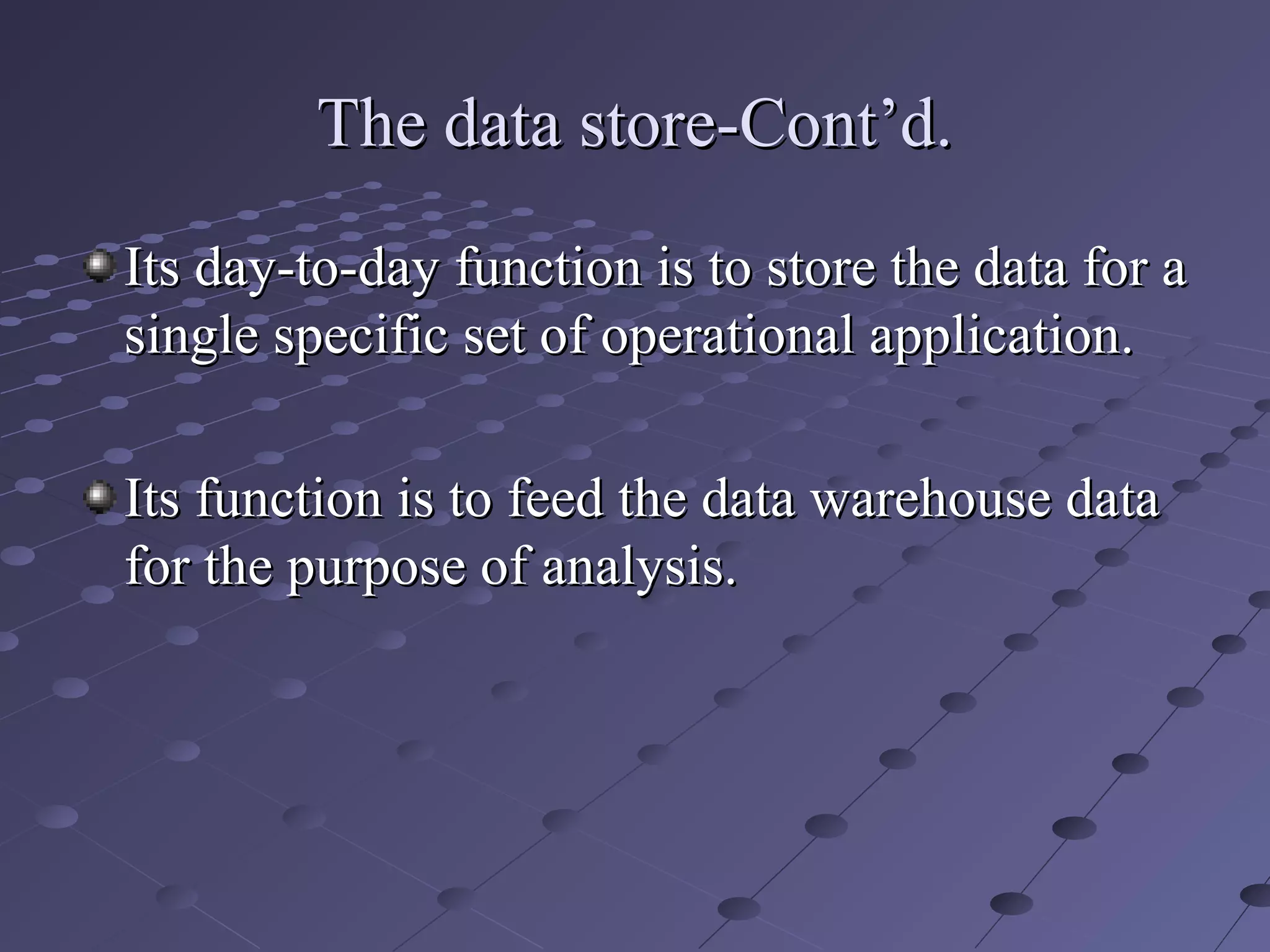 The data store-Cont’d.

Its day-to-day function is to store the data for a single specific set of operational application.

Its function is to feed the data warehouse data for the purpose of analysis.